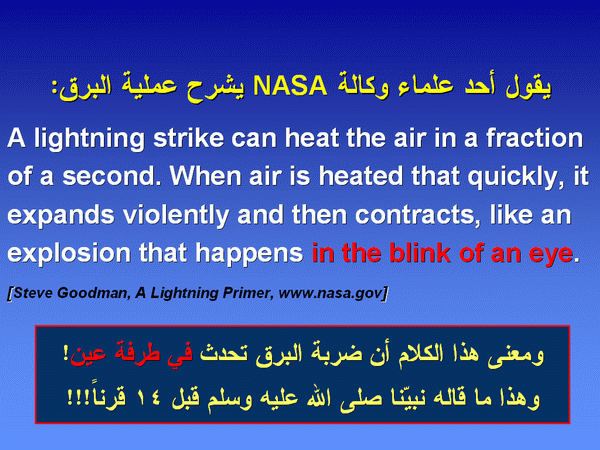 يقول أحد علماء وكالة NASA يشرح عملية البرق:

A lightning strike can heat the air in a fraction of a second. When air is heated that quickly, it expands violently and then contracts, like an explosion that happens in the blink of an eye.

[Steve Goodman, A Lightning Primer, www.nasa.gov]

ومعنى هذا الكلام أن ضربة البرق تحدث في طرفة عين!
وهذا ما قاله نبيّنا صلى الله عليه وسلم قبل ١٤ قرناً!!!